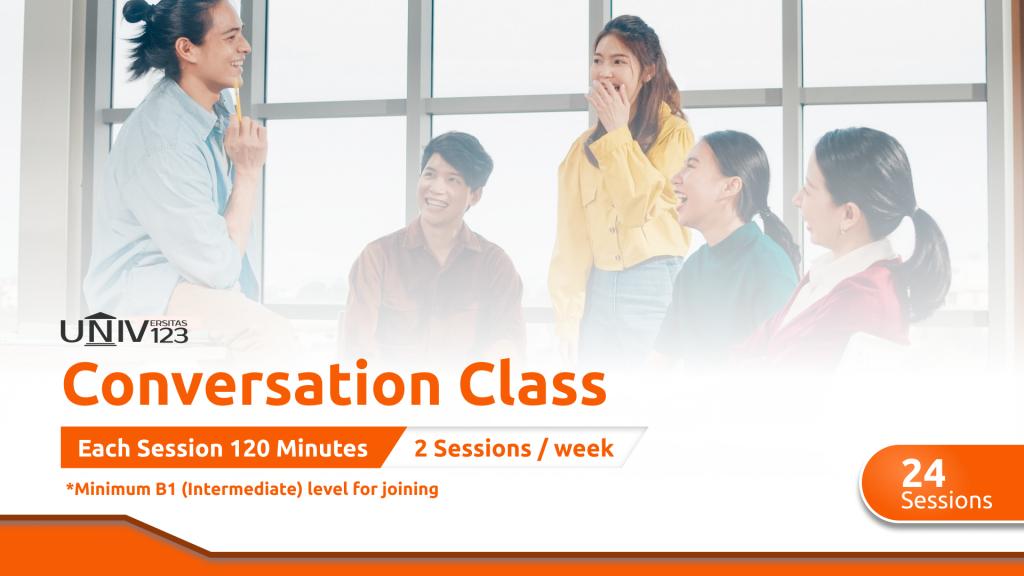 UNIVERSITAS 123

Conversation Class

Each Session 120 Minutes
2 Sessions / week

*Minimum B1 (Intermediate) level for joining

24
Sessions